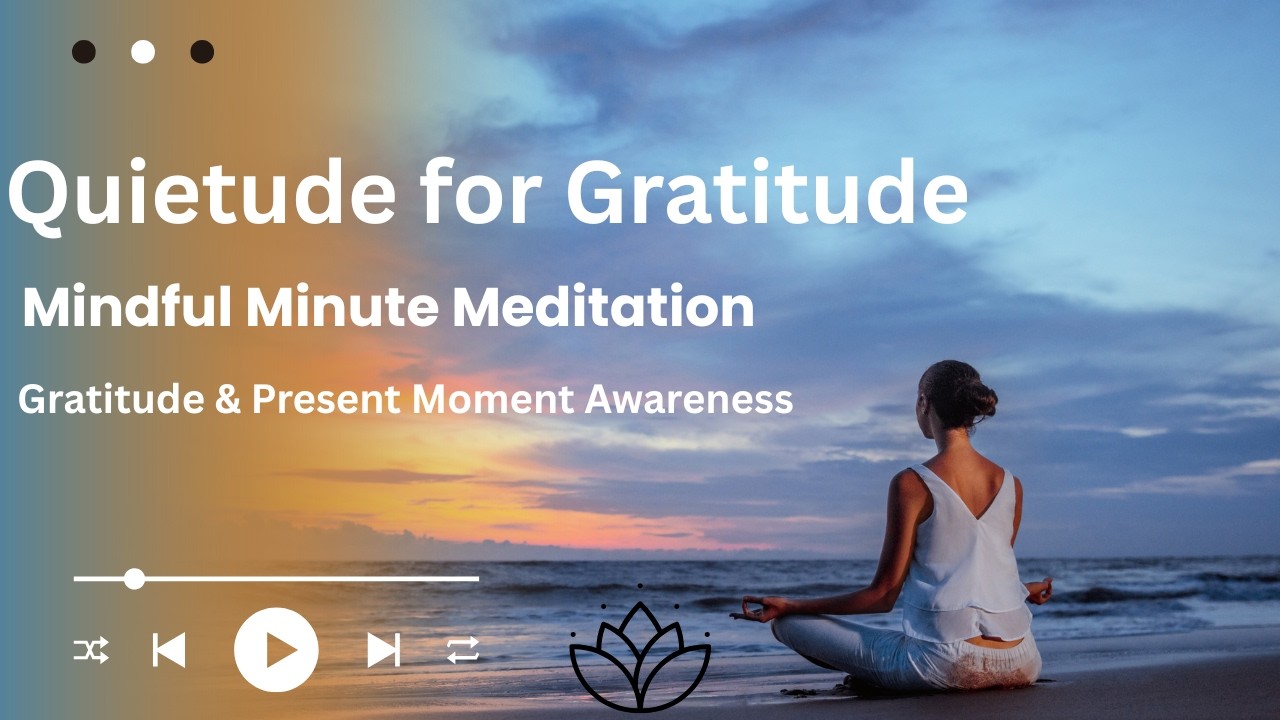 Quietude for Gratitude

Mindful Minute Meditation

Gratitude & Present Moment Awareness